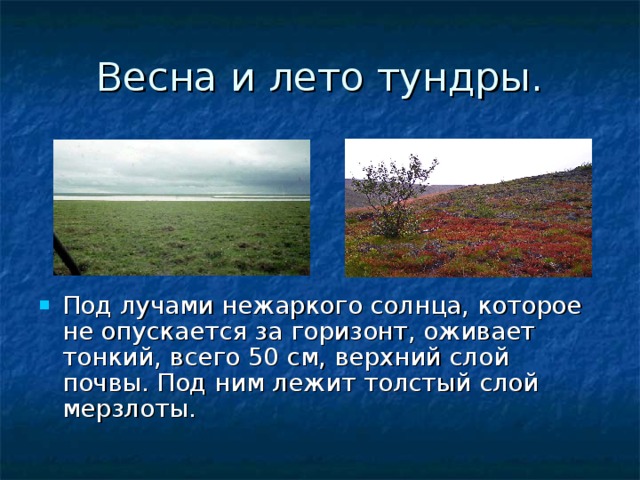 Весна и лето тундры.

Под лучами нежаркого солнца, которое не опускается за горизонт, оживает тонкий, всего 50 см, верхний слой почвы. Под ним лежит толстый слой мерзлоты.